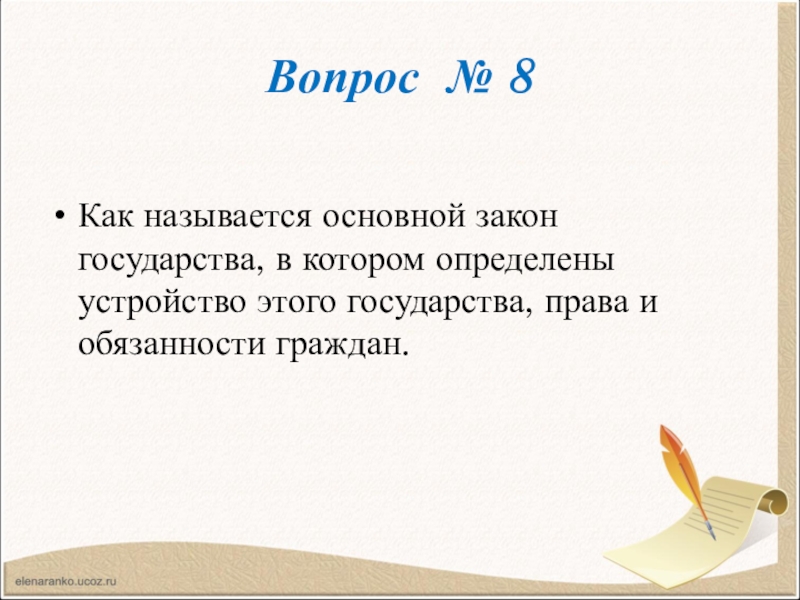 Вопрос № 8

• Как называется основной закон государства, в котором определены устройство этого государства, права и обязанности граждан.

elenaranko.ucoz.ru